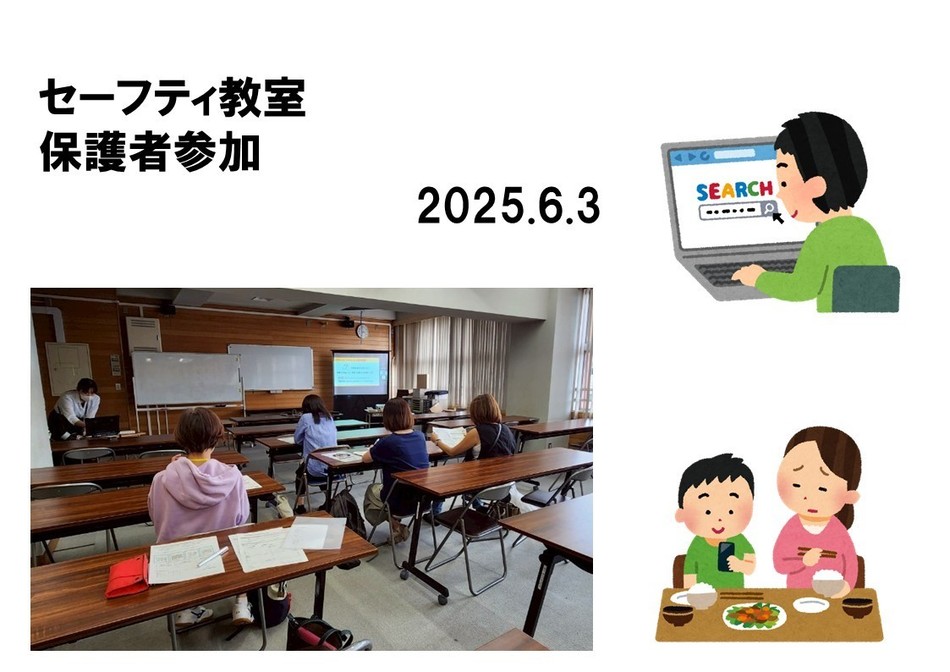 セーフティ教室
保護者参加

2025.6.3

SEARCH